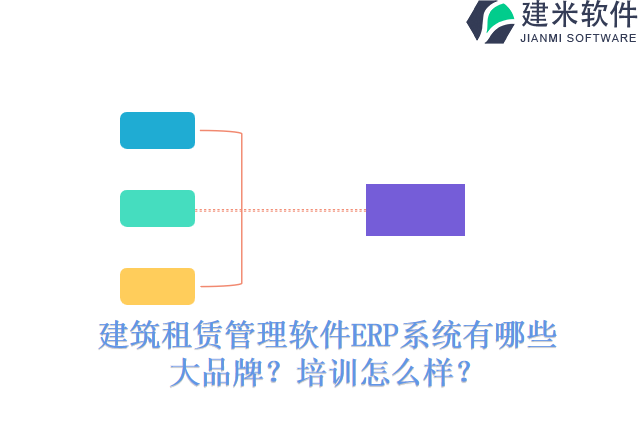 建米软件
JIANMI SOFTWARE

建筑租赁管理软件ERP系统有哪些大品牌？培训怎么样？